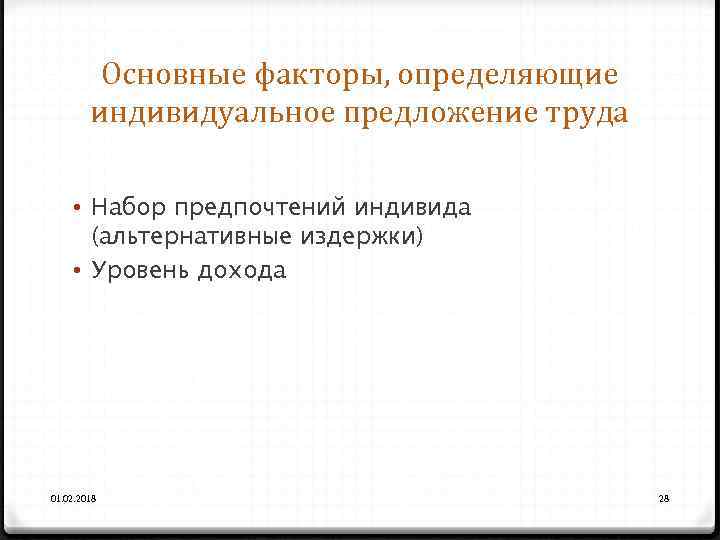 Основные факторы, определяющие индивидуальное предложение труда

• Набор предпочтений индивида (альтернативные издержки)
• Уровень дохода

01.02.2018

28